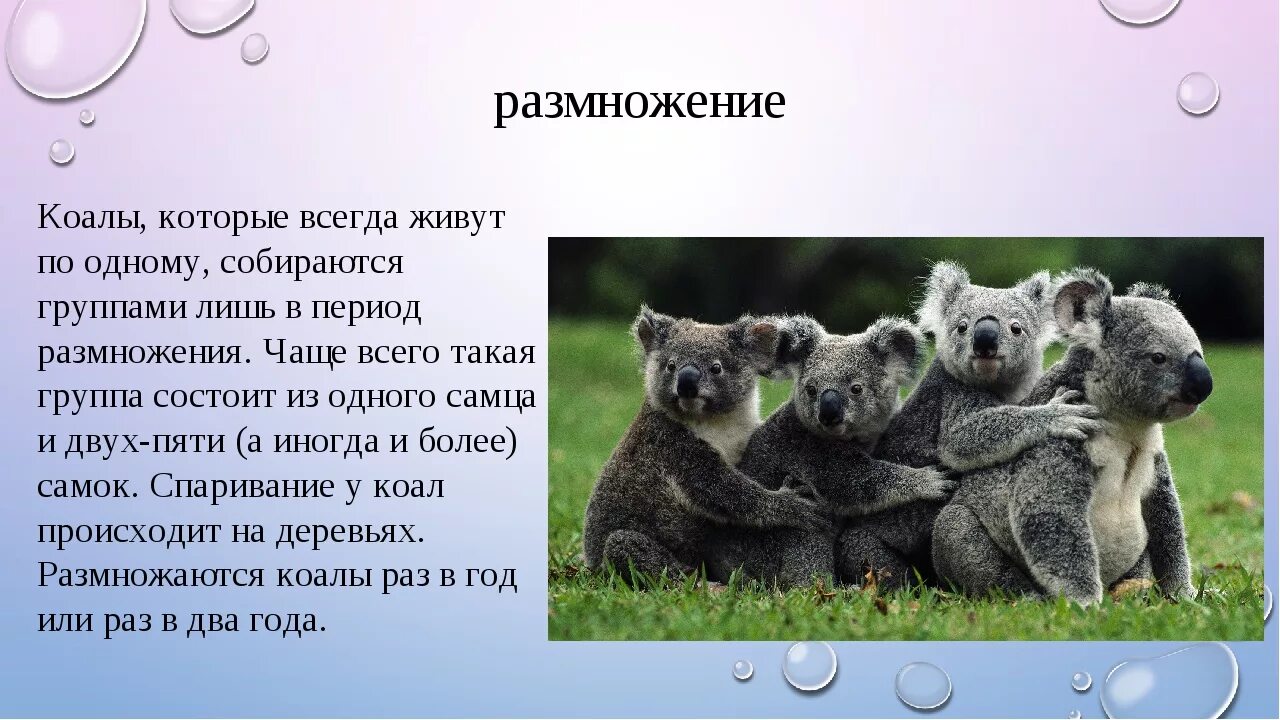 размножение

Коалы, которые всегда живут по одному, собираются группами лишь в период размножения. Чаще всего такая группа состоит из одного самца и двух-пяти (а иногда и более) самок. Спаривание у коал происходит на деревьях. Размножаются коалы раз в год или раз в два года.